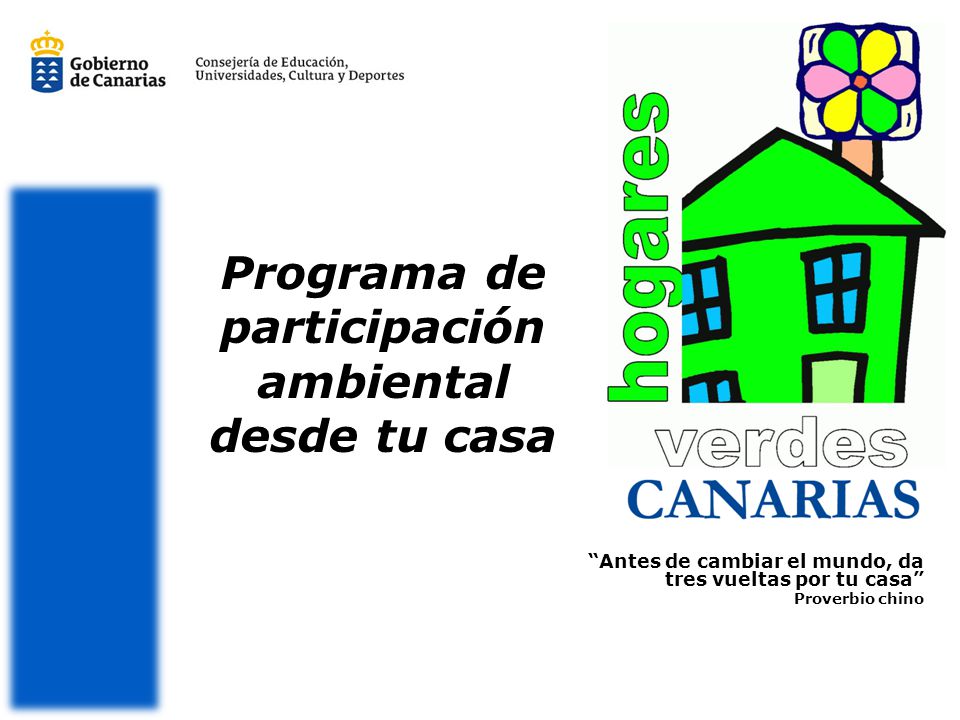 Gobierno de Canarias

Consejería de Educación, Universidades, Cultura y Deportes

Programa de participación ambiental desde tu casa

hogares verdes CANARIAS

“Antes de cambiar el mundo, da tres vueltas por tu casa”
Proverbio chino